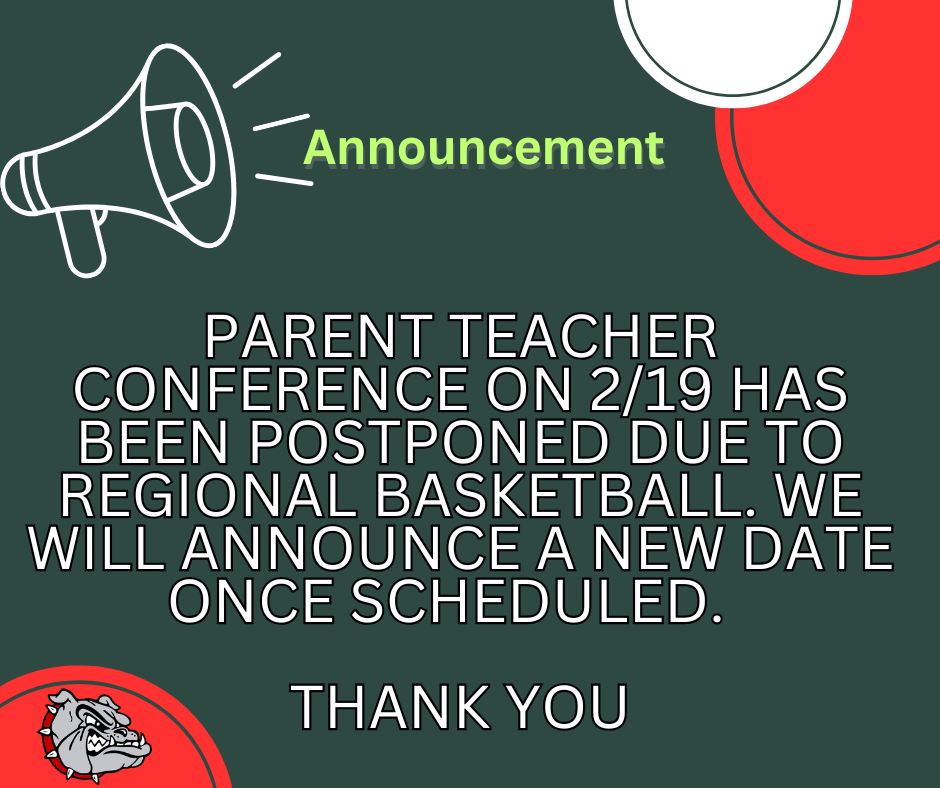 Announcement

PARENT TEACHER CONFERENCE ON 2/19 HAS BEEN POSTPONED DUE TO REGIONAL BASKETBALL. WE WILL ANNOUNCE A NEW DATE ONCE SCHEDULED.

THANK YOU